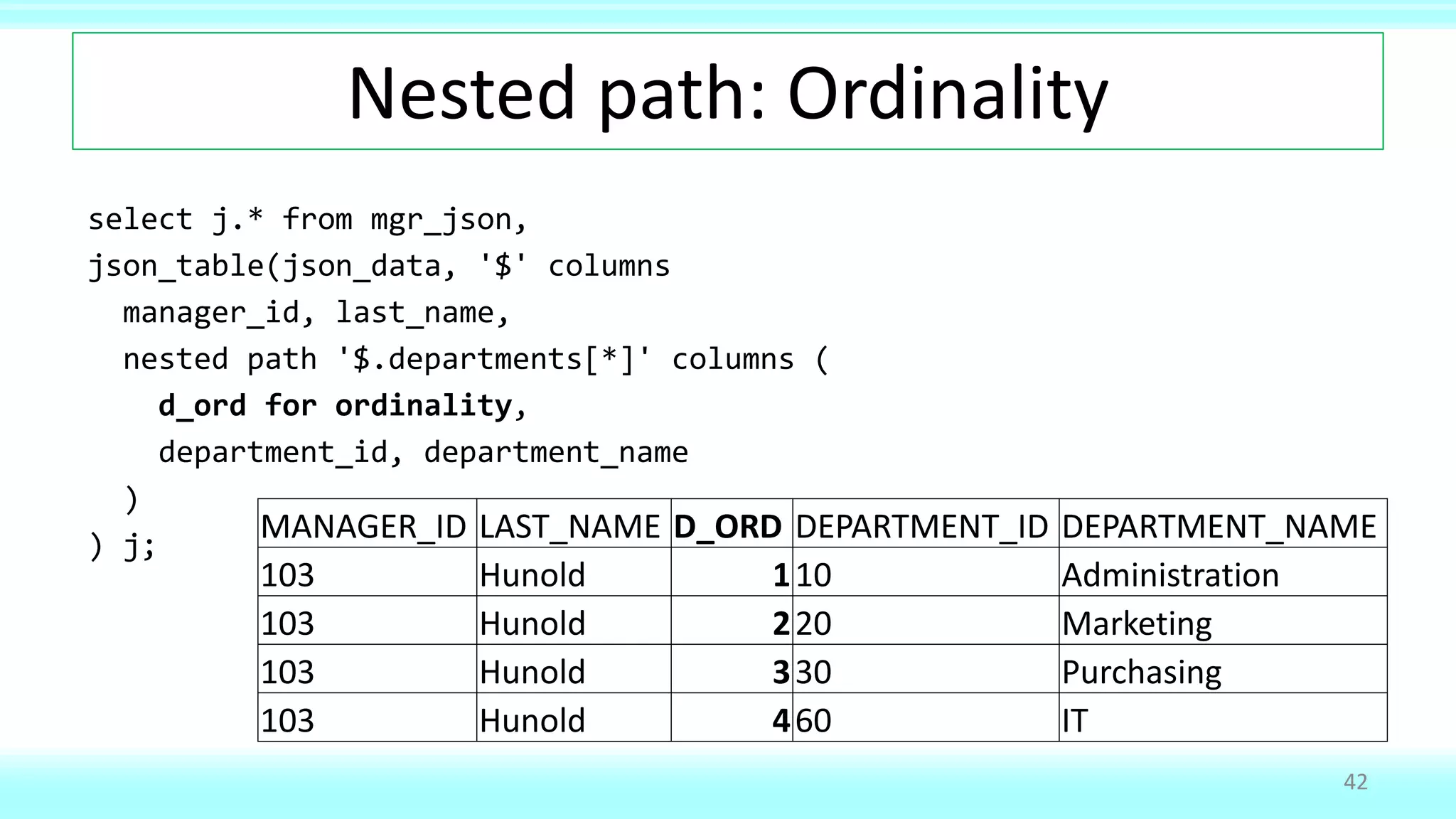 Nested path: Ordinality

select j.* from mgr_json,
json_table(json_data, '$' columns
  manager_id, last_name,
  nested path '$.departments[*]' columns (
    d_ord for ordinality,
    department_id, department_name
  )
) j;

| MANAGER_ID | LAST_NAME | D_ORD | DEPARTMENT_ID | DEPARTMENT_NAME |
|---|---|---|---|---|
| 103 | Hunold | 1 | 10 | Administration |
| 103 | Hunold | 2 | 20 | Marketing |
| 103 | Hunold | 3 | 30 | Purchasing |
| 103 | Hunold | 4 | 60 | IT |

42